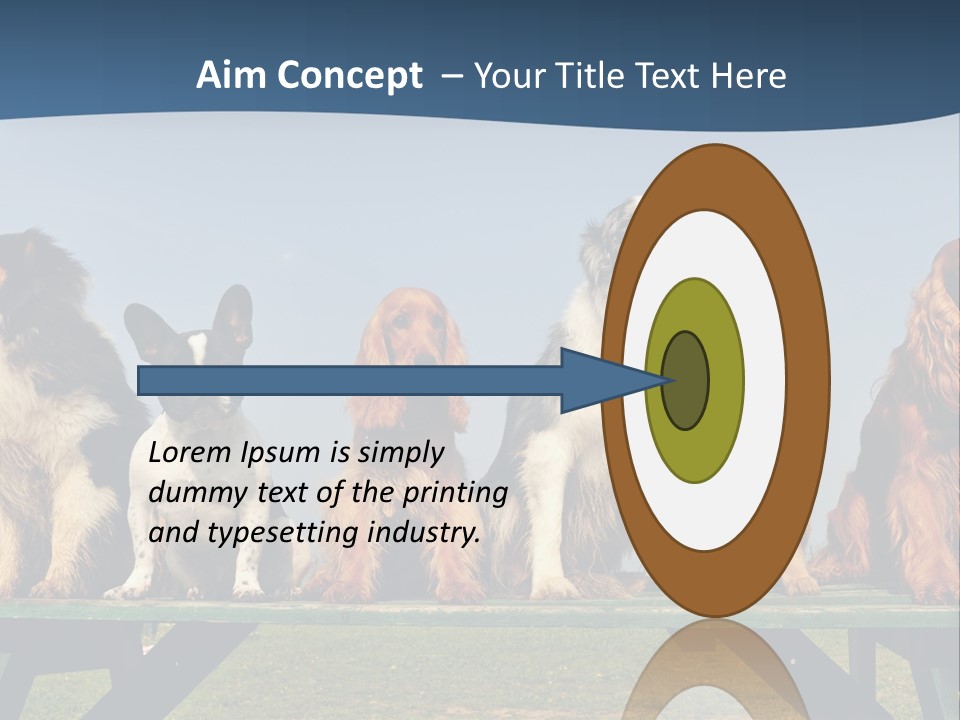 Aim Concept – Your Title Text Here

Lorem Ipsum is simply dummy text of the printing and typesetting industry.